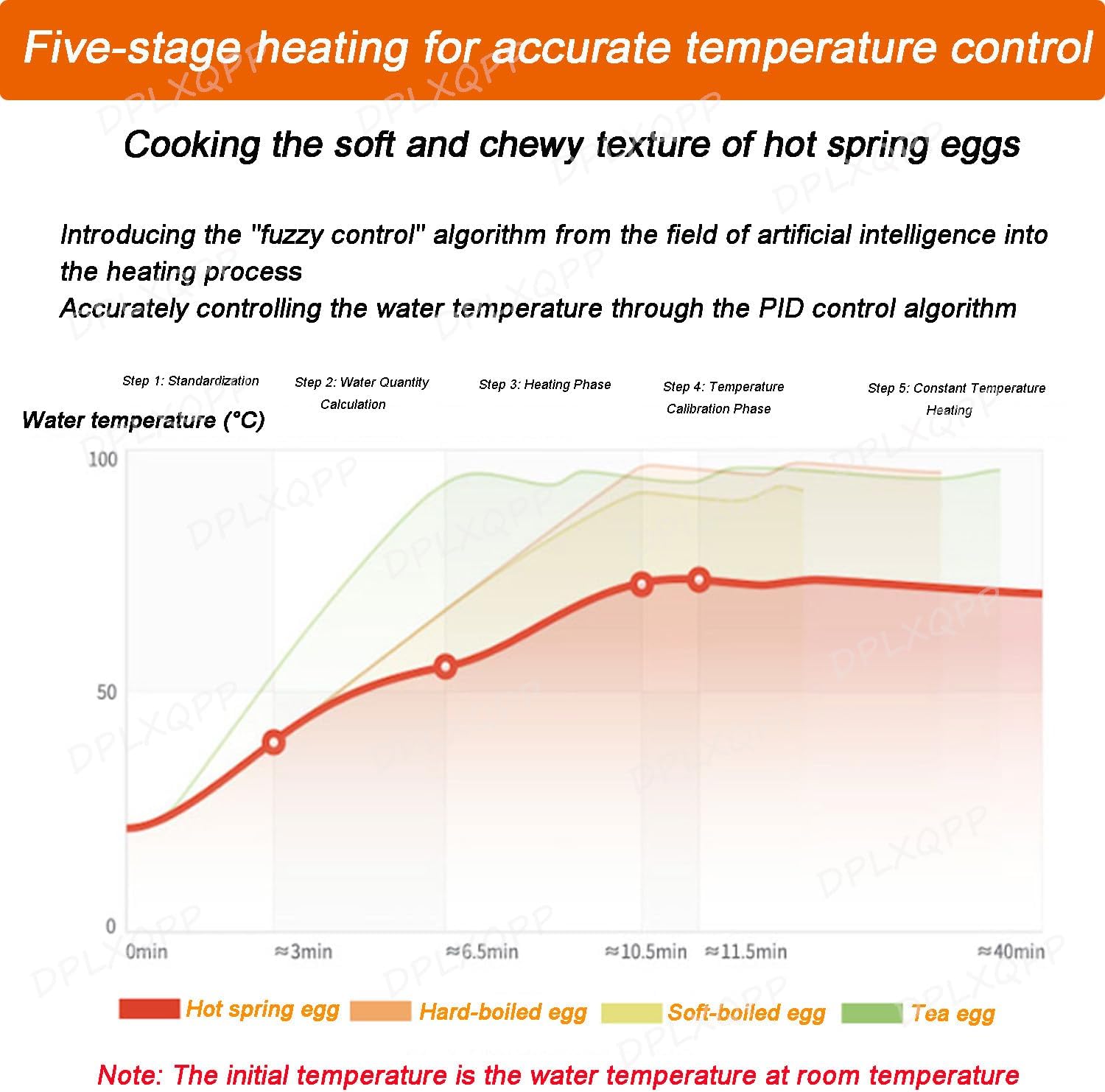 Five-stage heating for accurate temperature control

Cooking the soft and chewy texture of hot spring eggs

Introducing the "fuzzy control" algorithm from the field of artificial intelligence into the heating process
Accurately controlling the water temperature through the PID control algorithm

Step 1: Standardization
Step 2: Water Quantity Calculation
Step 3: Heating Phase
Step 4: Temperature Calibration Phase
Step 5: Constant Temperature Heating

Water temperature (°C)

100
50
0

0min
≈3min
≈6.5min
≈10.5min
≈11.5min
≈40min

Hot spring egg
Hard-boiled egg
Soft-boiled egg
Tea egg

Note: The initial temperature is the water temperature at room temperature

DPLXQPP